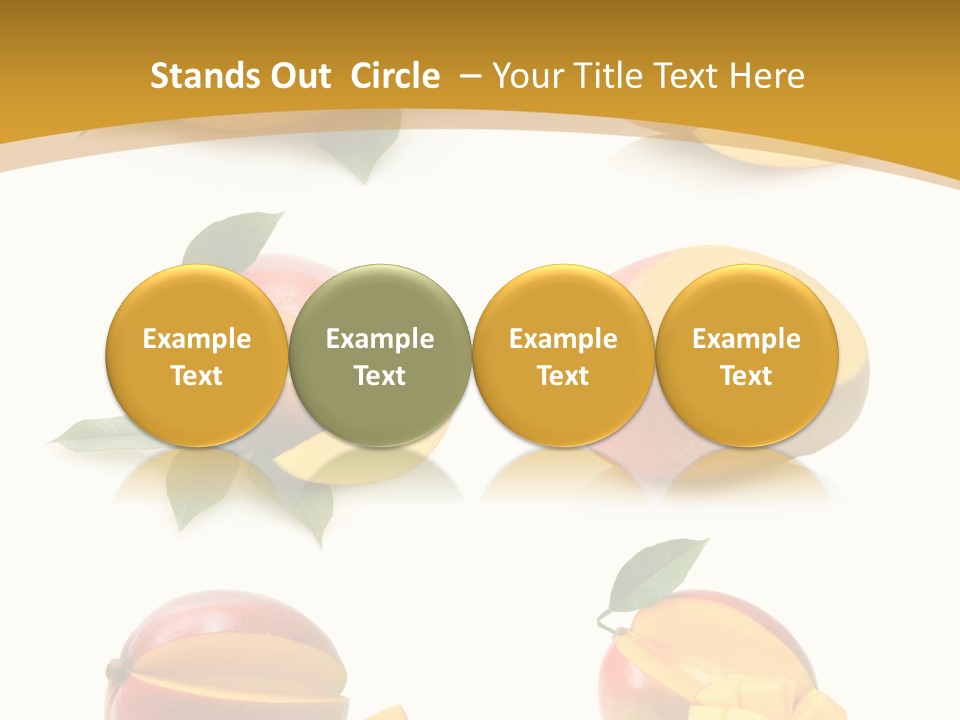 Stands Out Circle – Your Title Text Here

Example Text

Example Text

Example Text

Example Text